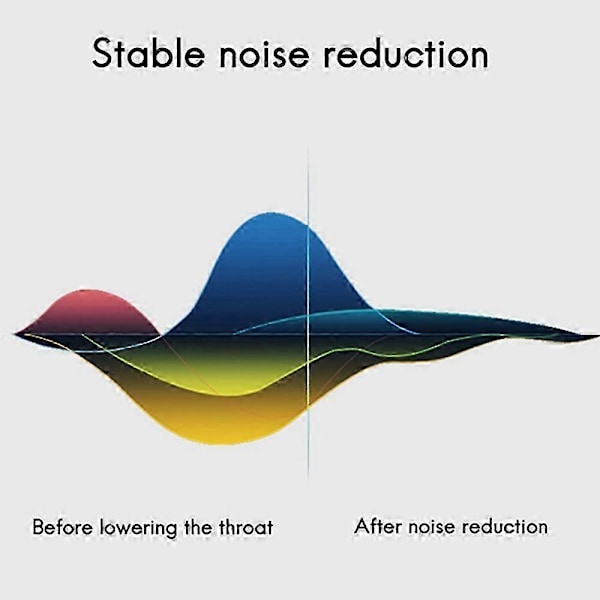 Stable noise reduction

Before lowering the throat

After noise reduction